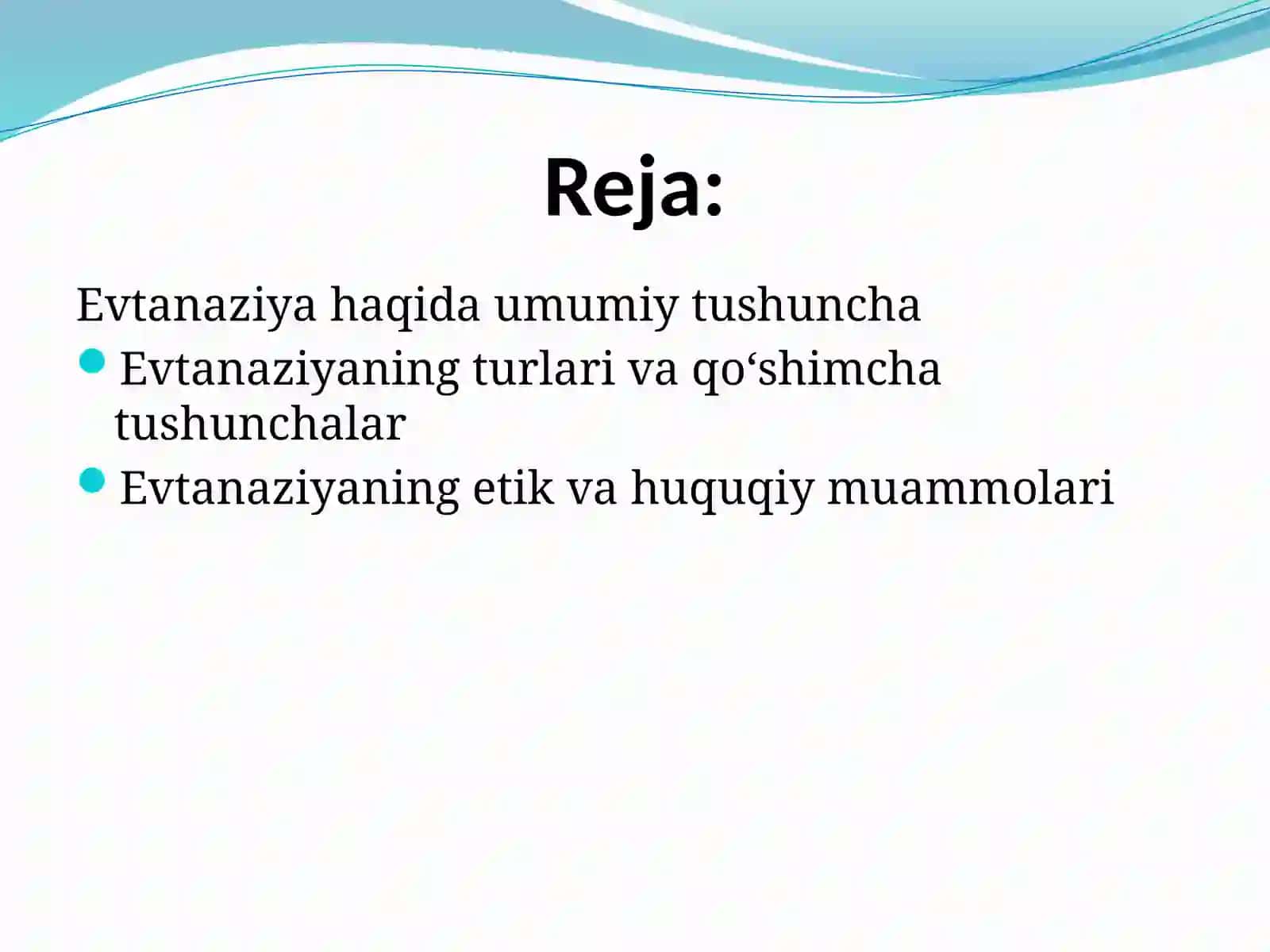 Reja:

Evtanaziya haqida umumiy tushuncha

• Evtanaziyaning turlari va qo'shimcha tushunchalar

• Evtanaziyaning etik va huquqiy muammolari